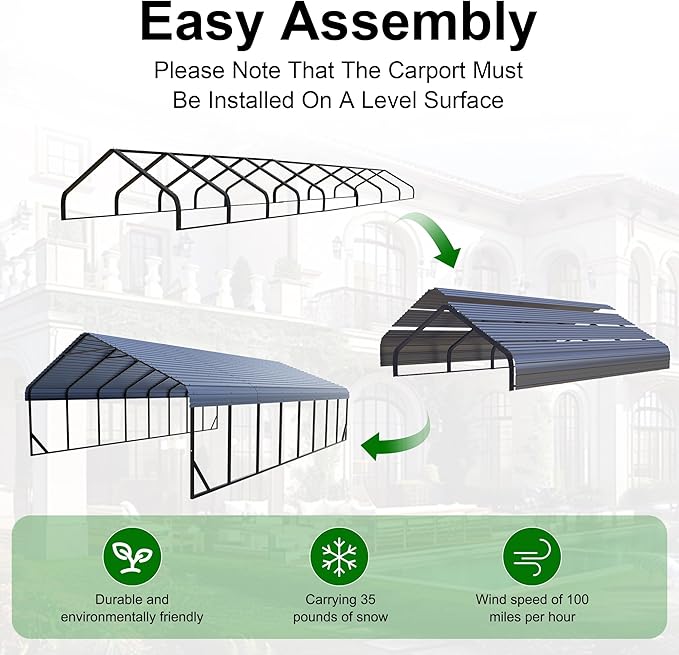 Easy Assembly

Please Note That The Carport Must Be Installed On A Level Surface

Durable and environmentally friendly

Carrying 35 pounds of snow

Wind speed of 100 miles per hour